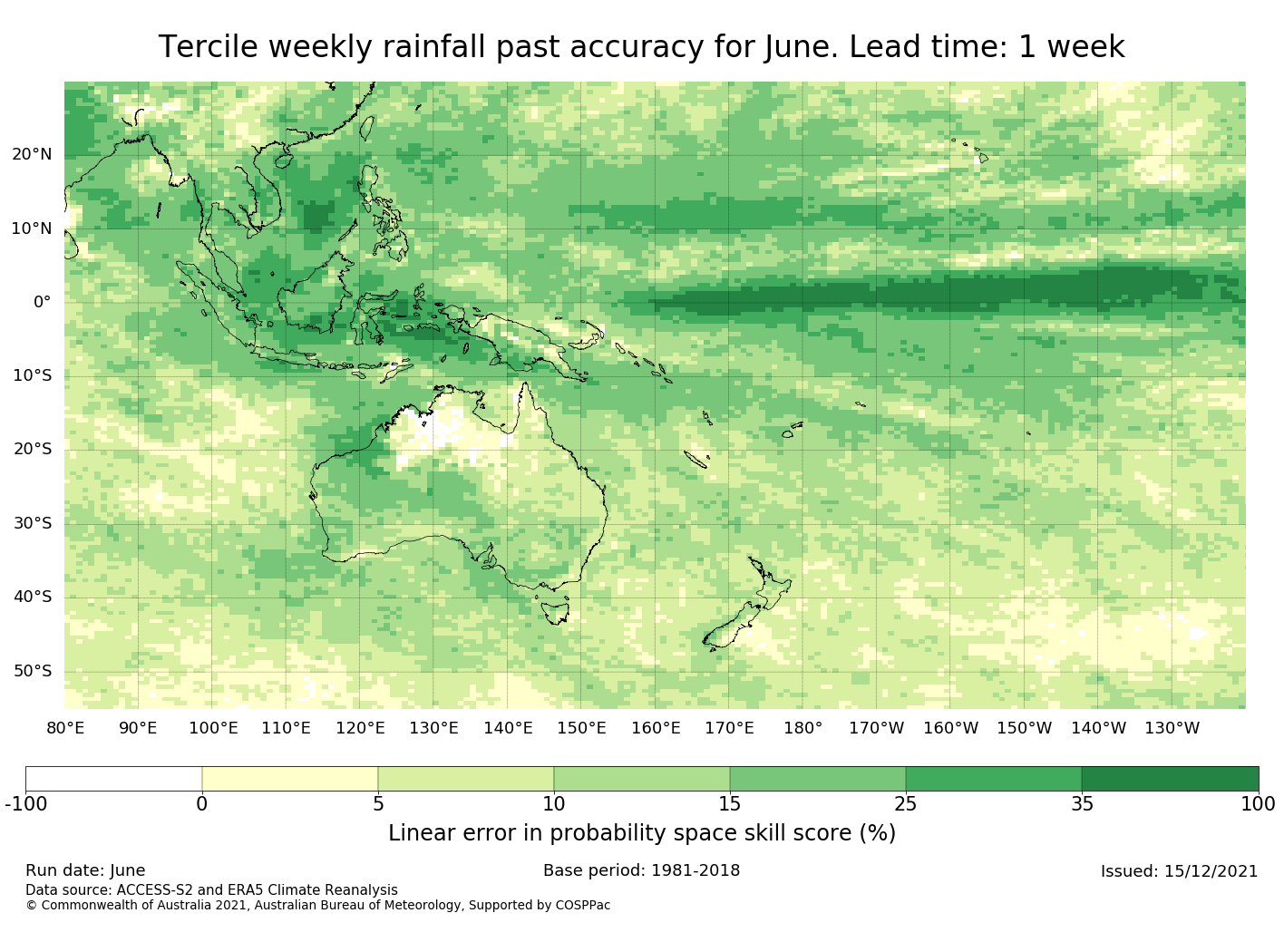 Tercile weekly rainfall past accuracy for June. Lead time: 1 week

20°N
10°N
0°
10°S
20°S
30°S
40°S
50°S

80°E 90°E 100°E 110°E 120°E 130°E 140°E 150°E 160°E 170°E 180° 170°W 160°W 150°W 140°W 130°W

-100 0 5 10 15 25 35 100

Linear error in probability space skill score (%)

Run date: June
Base period: 1981-2018
Issued: 15/12/2021
Data source: ACCESS-S2 and ERA5 Climate Reanalysis
© Commonwealth of Australia 2021, Australian Bureau of Meteorology, Supported by COSPPac